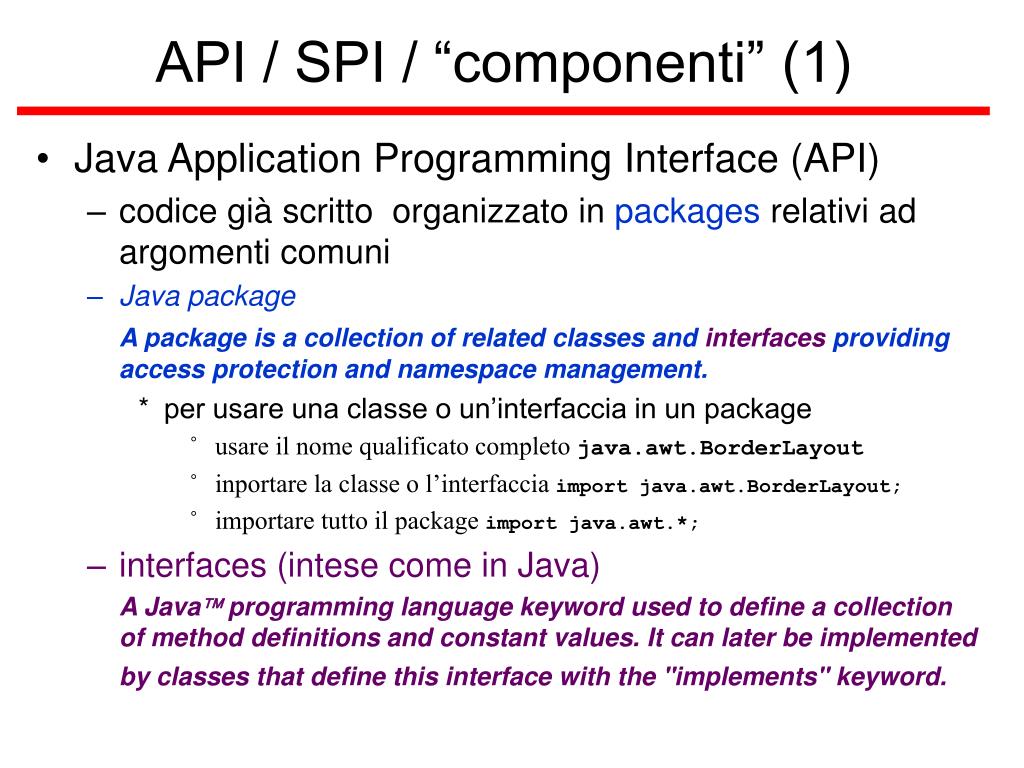 API / SPI / “componenti” (1)

• Java Application Programming Interface (API)
– codice già scritto organizzato in packages relativi ad argomenti comuni
– Java package
A package is a collection of related classes and interfaces providing access protection and namespace management.
* per usare una classe o un’interfaccia in un package
° usare il nome qualificato completo java.awt.BorderLayout
° inportare la classe o l’interfaccia import java.awt.BorderLayout;
° importare tutto il package import java.awt.*;
– interfaces (intese come in Java)
A Java™ programming language keyword used to define a collection of method definitions and constant values. It can later be implemented by classes that define this interface with the "implements" keyword.